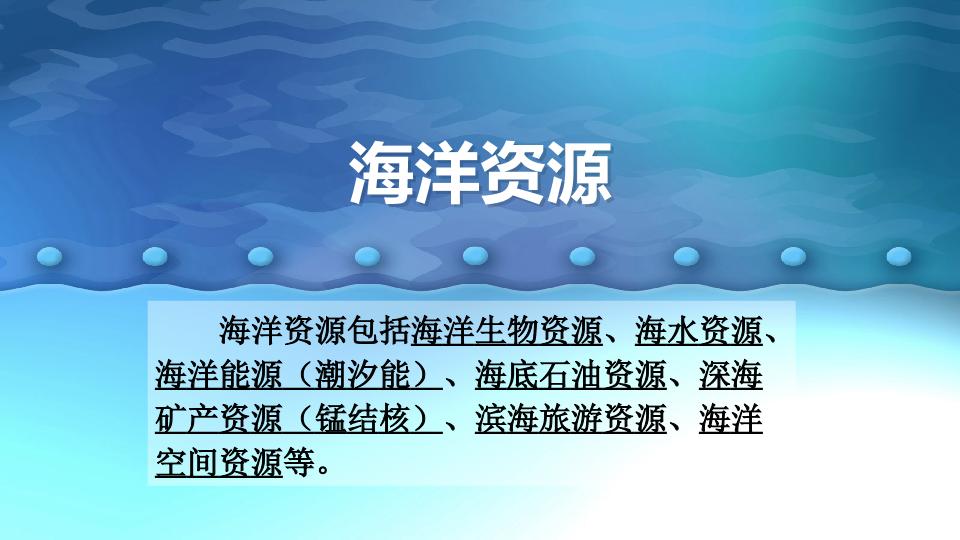 海洋资源

海洋资源包括海洋生物资源、海水资源、海洋能源（潮汐能）、海底石油资源、深海矿产资源（锰结核）、滨海旅游资源、海洋空间资源等。